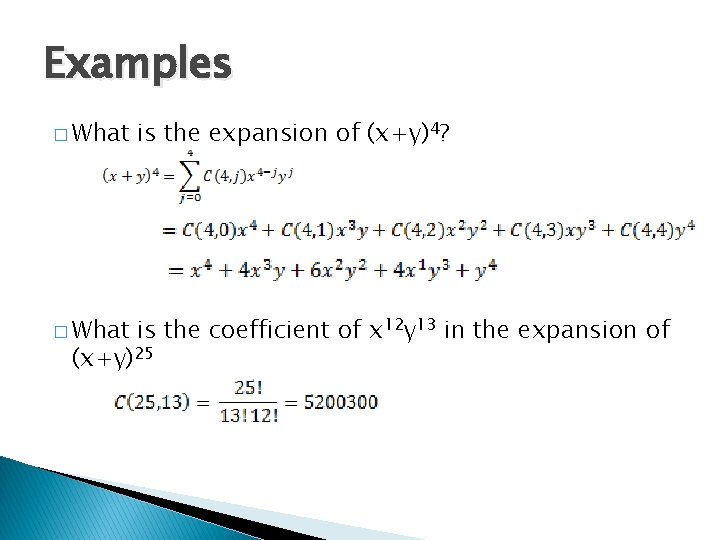 Examples

□ What is the expansion of $(x+y)^4$?

$(x+y)^4 = \sum_{j=0}^{4} C(4,j)x^{4-j}y^j$

$= C(4,0)x^4 + C(4,1)x^3y + C(4,2)x^2y^2 + C(4,3)xy^3 + C(4,4)y^4$

$= x^4 + 4x^3y + 6x^2y^2 + 4x^1y^3 + y^4$

□ What is the coefficient of $x^{12}y^{13}$ in the expansion of $(x+y)^{25}$

$C(25,13) = \frac{25!}{13!12!} = 5200300$